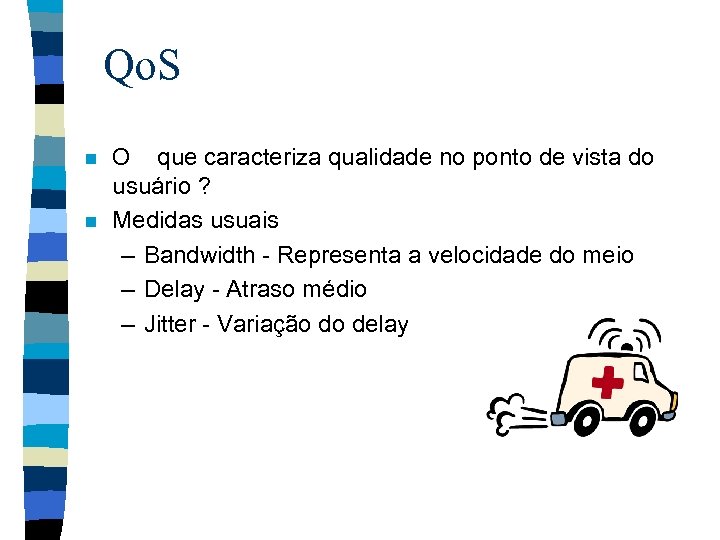 QoS

- O que caracteriza qualidade no ponto de vista do usuário ?
- Medidas usuais
  – Bandwidth - Representa a velocidade do meio
  – Delay - Atraso médio
  – Jitter - Variação do delay